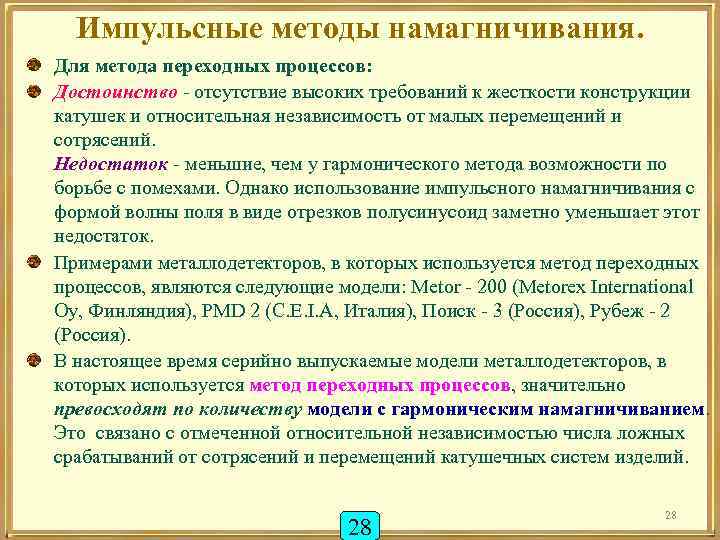 Импульсные методы намагничивания.

Для метода переходных процессов:

Достоинство - отсутствие высоких требований к жесткости конструкции катушек и относительная независимость от малых перемещений и сотрясений.
Недостаток - меньшие, чем у гармонического метода возможности по борьбе с помехами. Однако использование импульсного намагничивания с формой волны поля в виде отрезков полусинусоид заметно уменьшает этот недостаток.

Примерами металлодетекторов, в которых используется метод переходных процессов, являются следующие модели: Metor - 200 (Metorex International Oy, Финляндия), PMD 2 (C.E.I.A, Италия), Поиск - 3 (Россия), Рубеж - 2 (Россия).

В настоящее время серийно выпускаемые модели металлодетекторов, в которых используется метод переходных процессов, значительно превосходят по количеству модели с гармоническим намагничиванием. Это связано с отмеченной относительной независимостью числа ложных срабатываний от сотрясений и перемещений катушечных систем изделий.

28

28